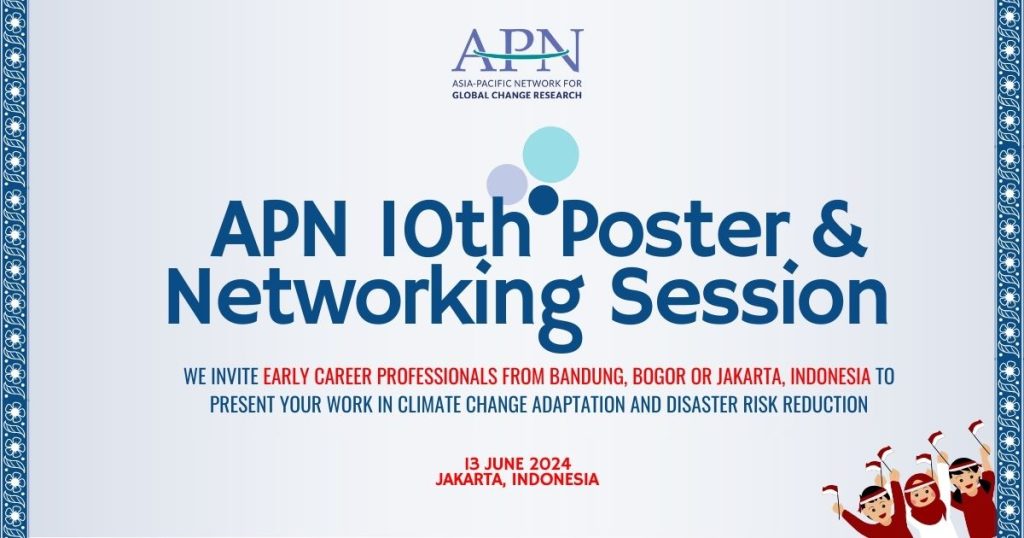 APN
ASIA-PACIFIC NETWORK FOR
GLOBAL CHANGE RESEARCH

APN 10th Poster & Networking Session

WE INVITE EARLY CAREER PROFESSIONALS FROM BANDUNG, BOGOR OR JAKARTA, INDONESIA TO PRESENT YOUR WORK IN CLIMATE CHANGE ADAPTATION AND DISASTER RISK REDUCTION

13 JUNE 2024
JAKARTA, INDONESIA